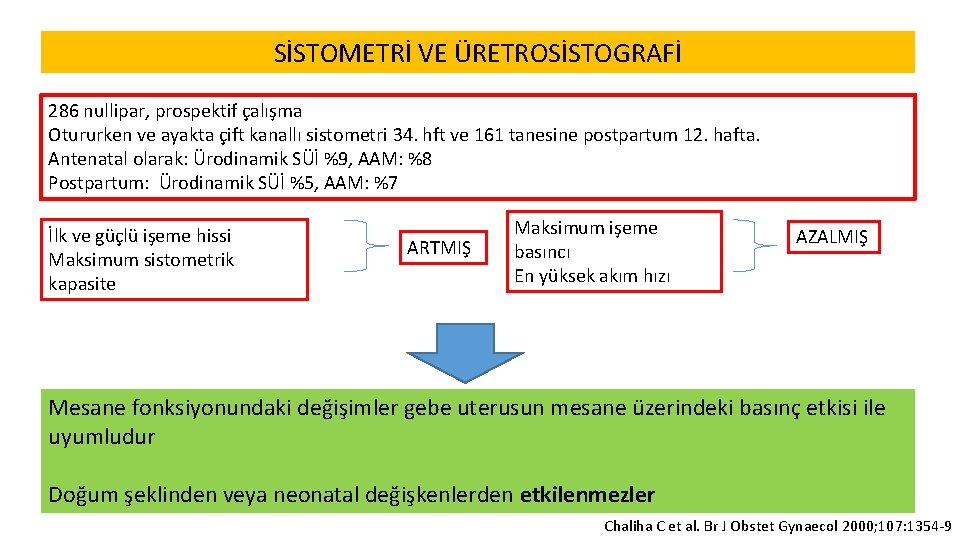 SİSTOMETRİ VE ÜRETROSİSTOGRAFİ

286 nullipar, prospektif çalışma
Otururken ve ayakta çift kanallı sistometri 34. hft ve 161 tanesine postpartum 12. hafta.
Antenatal olarak: Ürodinamik SÜİ %9, AAM: %8
Postpartum: Ürodinamik SÜİ %5, AAM: %7

İlk ve güçlü işeme hissi
Maksimum sistometrik kapasite

ARTMIŞ

Maksimum işeme basıncı
En yüksek akım hızı

AZALMIŞ

Mesane fonksiyonundaki değişimler gebe uterusun mesane üzerindeki basınç etkisi ile uyumludur

Doğum şeklinden veya neonatal değişkenlerden etkilenmezler

Chaliha C et al. Br J Obstet Gynaecol 2000;107:1354-9